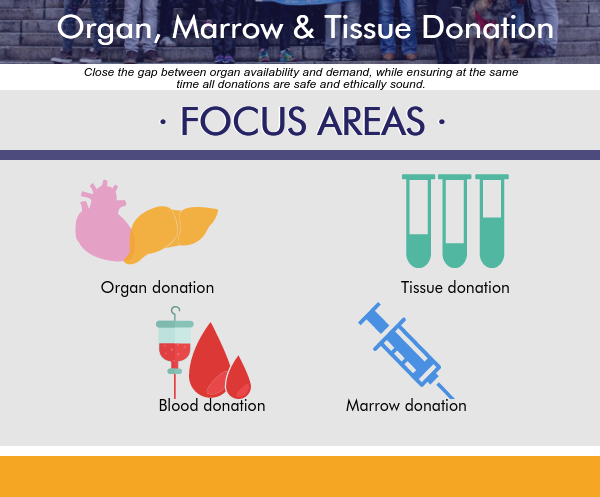 Organ, Marrow & Tissue Donation

Close the gap between organ availability and demand, while ensuring at the same time all donations are safe and ethically sound.

· FOCUS AREAS ·

Organ donation

Tissue donation

Blood donation

Marrow donation